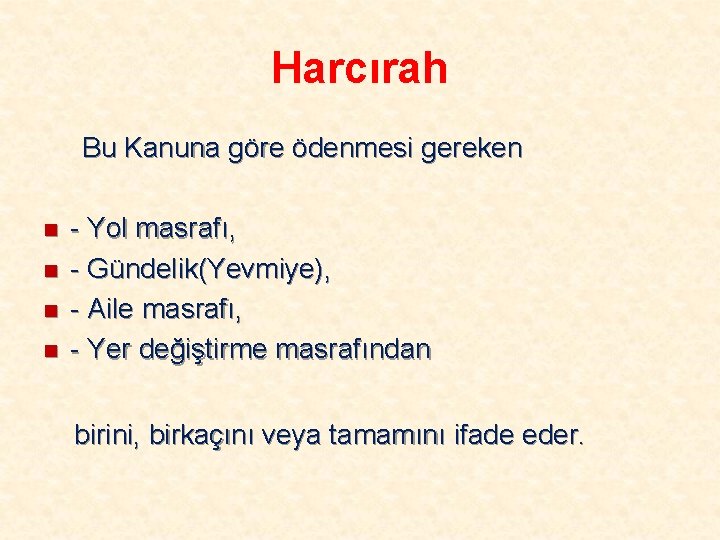 Harcırah

Bu Kanuna göre ödenmesi gereken

- Yol masrafı,
- Gündelik(Yevmiye),
- Aile masrafı,
- Yer değiştirme masrafından

birini, birkaçını veya tamamını ifade eder.